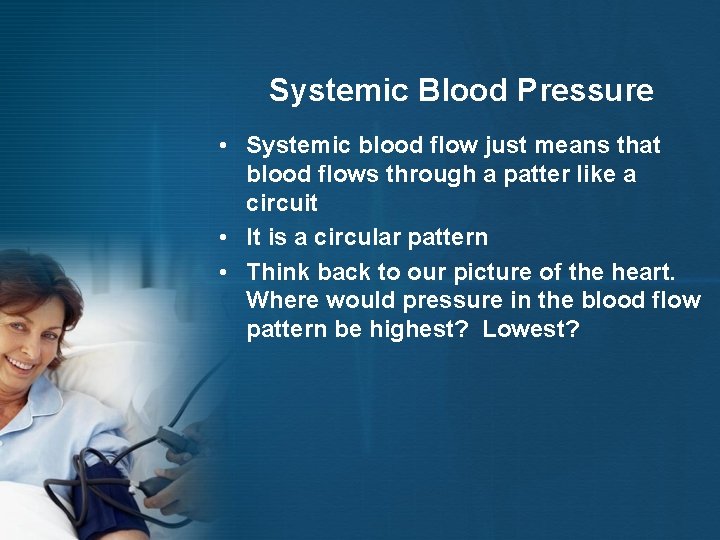 Systemic Blood Pressure

• Systemic blood flow just means that blood flows through a patter like a circuit

• It is a circular pattern

• Think back to our picture of the heart. Where would pressure in the blood flow pattern be highest? Lowest?